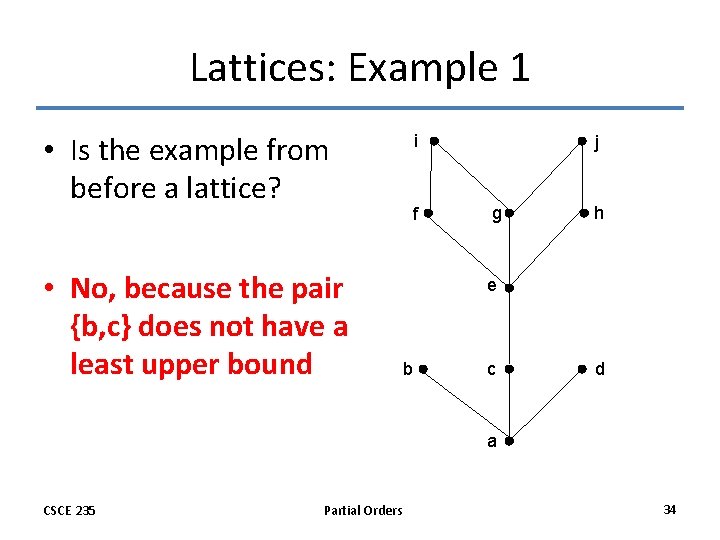 Lattices: Example 1

• Is the example from before a lattice?

• No, because the pair {b,c} does not have a least upper bound

i
j
f
g
h
e
b
c
d
a

CSCE 235
Partial Orders
34